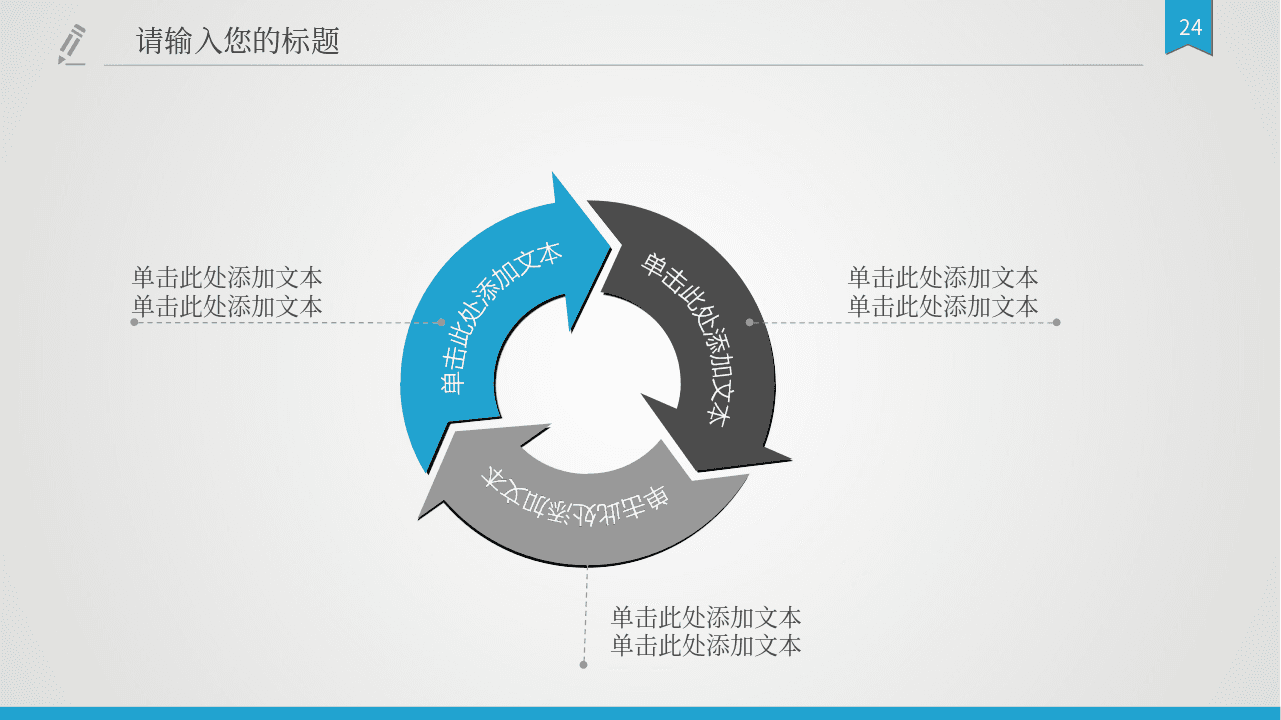 请输入您的标题

24

单击此处添加文本
单击此处添加文本

单击此处添加文本

单击此处添加文本

单击此处添加文本
单击此处添加文本

单击此处添加文本

单击此处添加文本
单击此处添加文本